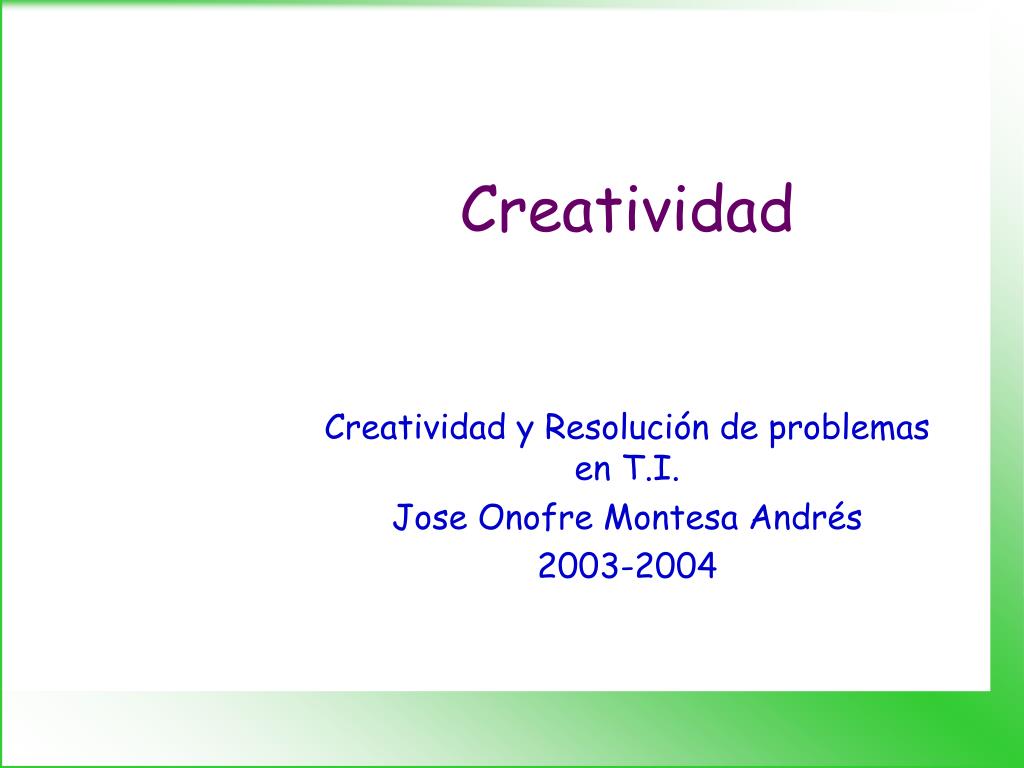 Creatividad

Creatividad y Resolución de problemas en T.I.

Jose Onofre Montesa Andrés

2003-2004